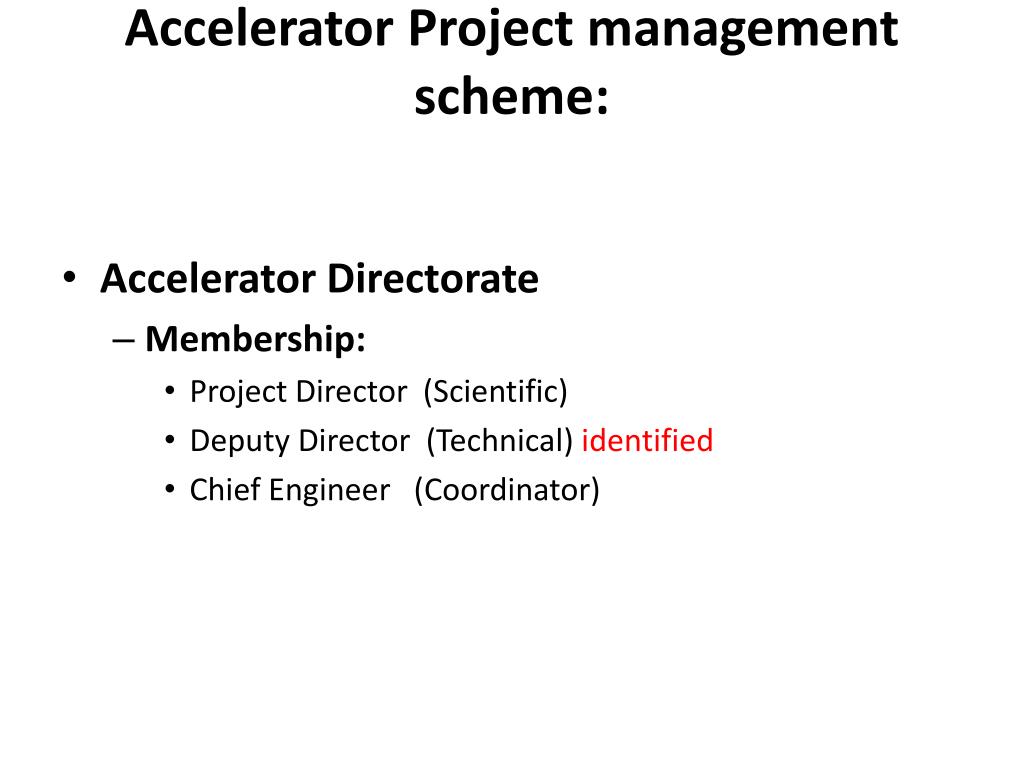 Accelerator Project management scheme:

• Accelerator Directorate
– Membership:
• Project Director (Scientific)
• Deputy Director (Technical) identified
• Chief Engineer (Coordinator)